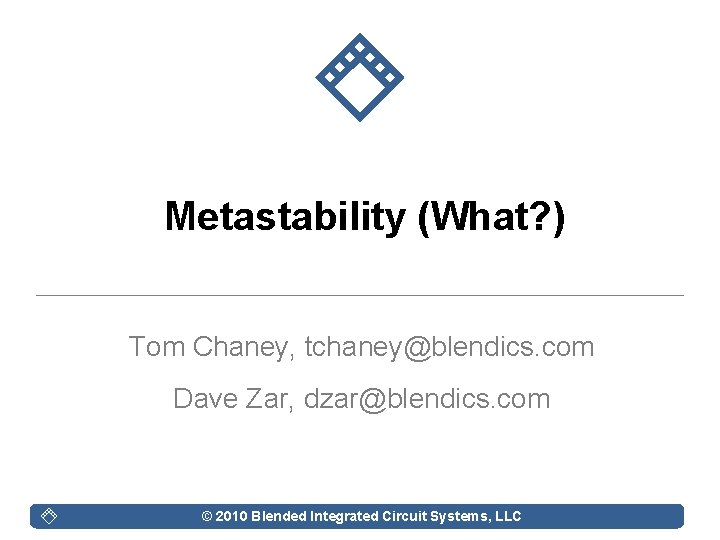 Metastability (What?)

Tom Chaney, tchaney@blendics.com

Dave Zar, dzar@blendics.com

© 2010 Blended Integrated Circuit Systems, LLC